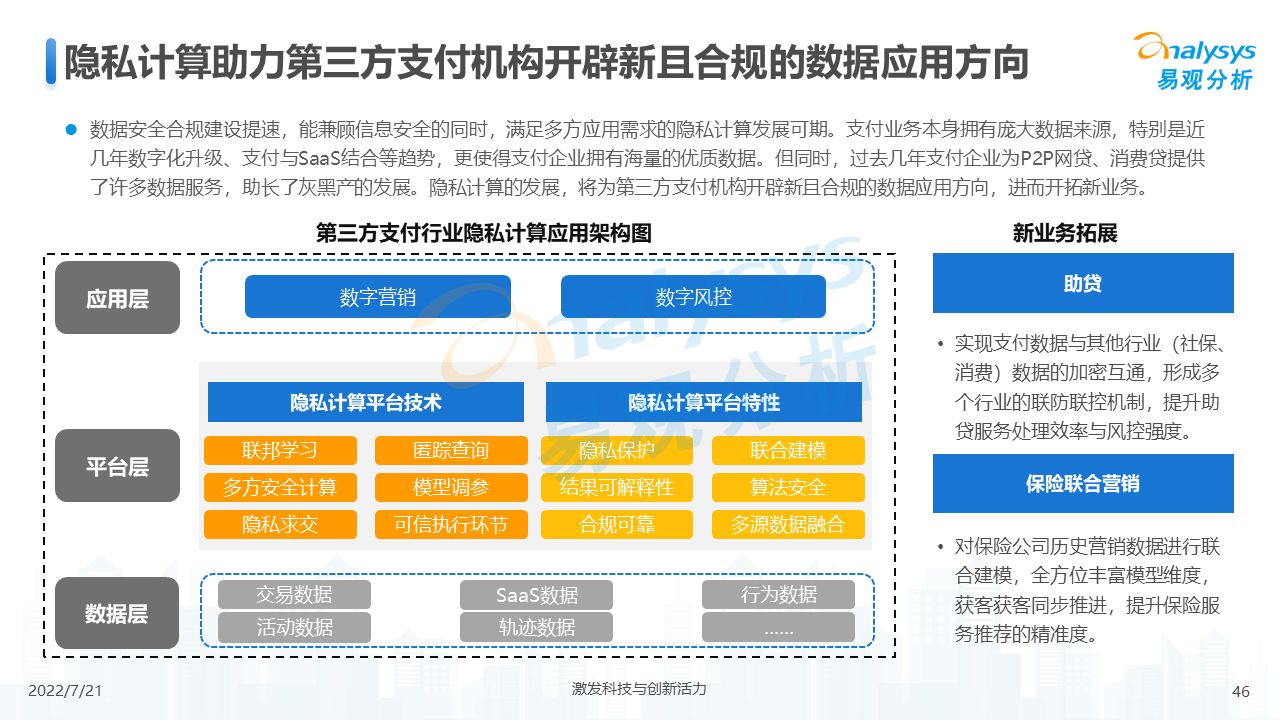 隐私计算助力第三方支付机构开辟新且合规的数据应用方向

analysys 易观分析

数据安全合规建设提速，能兼顾信息安全的同时，满足多方应用需求的隐私计算发展可期。支付业务本身拥有庞大数据来源，特别是近几年数字化升级、支付与SaaS结合等趋势，更使得支付企业拥有海量的优质数据。但同时，过去几年支付企业为P2P网贷、消费贷提供了许多数据服务，助长了灰黑产的发展。隐私计算的发展，将为第三方支付机构开辟新且合规的数据应用方向，进而开拓新业务。

第三方支付行业隐私计算应用架构图

应用层
数字营销
数字风控

平台层
隐私计算平台技术
联邦学习
匿踪查询
多方安全计算
模型调参
隐私求交
可信执行环节
隐私计算平台特性
隐私保护
联合建模
结果可解释性
算法安全
合规可靠
多源数据融合

数据层
交易数据
SaaS数据
行为数据
活动数据
轨迹数据
......

新业务拓展

助贷
• 实现支付数据与其他行业（社保、消费）数据的加密互通，形成多个行业的联防联控机制，提升助贷服务处理效率与风控强度。

保险联合营销
• 对保险公司历史营销数据进行联合建模，全方位丰富模型维度，获客获客同步推进，提升保险服务推荐的精准度。

2022/7/21
激发科技与创新活力
46